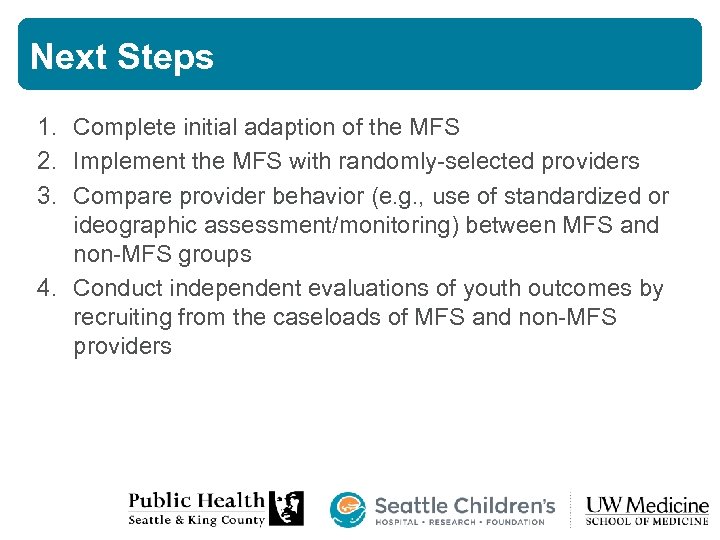 Next Steps

1. Complete initial adaption of the MFS
2. Implement the MFS with randomly-selected providers
3. Compare provider behavior (e.g., use of standardized or ideographic assessment/monitoring) between MFS and non-MFS groups
4. Conduct independent evaluations of youth outcomes by recruiting from the caseloads of MFS and non-MFS providers

Public Health
Seattle & King County

Seattle Children's
HOSPITAL • RESEARCH • FOUNDATION

UW Medicine
SCHOOL OF MEDICINE